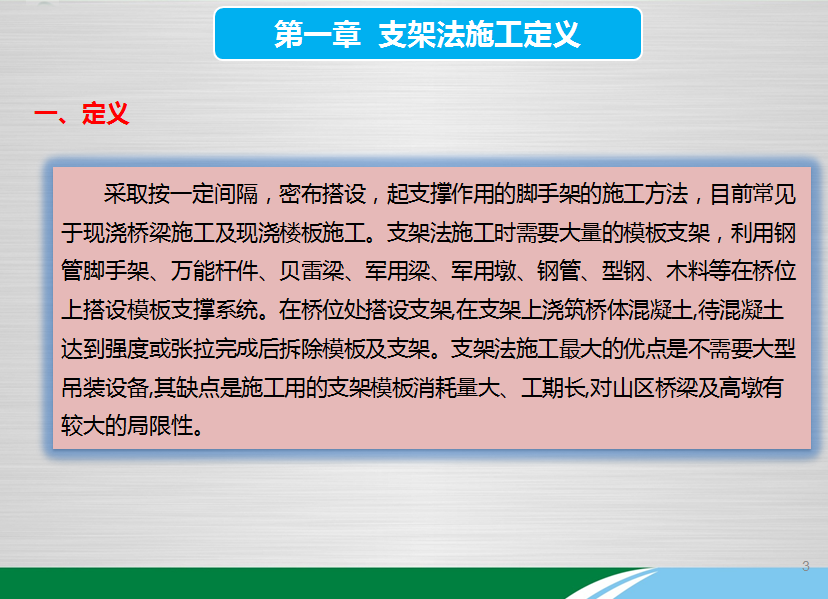 第一章 支架法施工定义

一、定义

采取按一定间隔，密布搭设，起支撑作用的脚手架的施工方法，目前常见于现浇桥梁施工及现浇楼板施工。支架法施工时需要大量的模板支架，利用钢管脚手架、万能杆件、贝雷梁、军用梁、军用墩、钢管、型钢、木料等在桥位上搭设模板支撑系统。在桥位处搭设支架,在支架上浇筑桥体混凝土,待混凝土达到强度或张拉完成后拆除模板及支架。支架法施工最大的优点是不需要大型吊装设备,其缺点是施工用的支架模板消耗量大、工期长,对山区桥梁及高墩有较大的局限性。

3